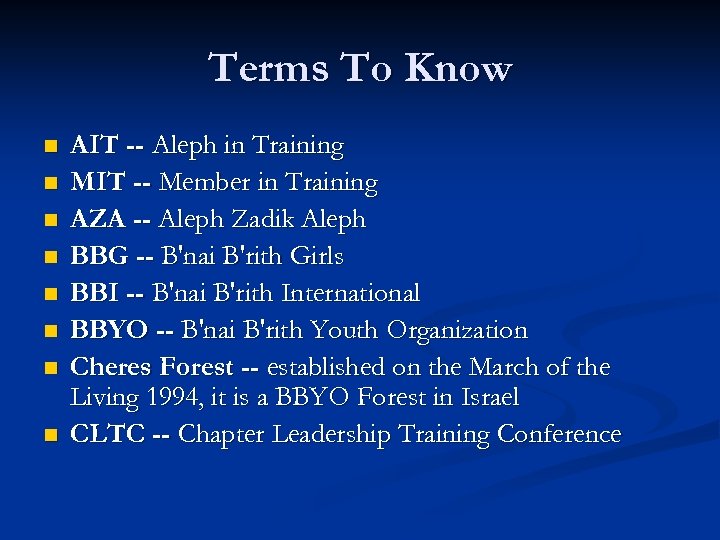 Terms To Know

- AIT -- Aleph in Training
- MIT -- Member in Training
- AZA -- Aleph Zadik Aleph
- BBG -- B'nai B'rith Girls
- BBI -- B'nai B'rith International
- BBYO -- B'nai B'rith Youth Organization
- Cheres Forest -- established on the March of the Living 1994, it is a BBYO Forest in Israel
- CLTC -- Chapter Leadership Training Conference